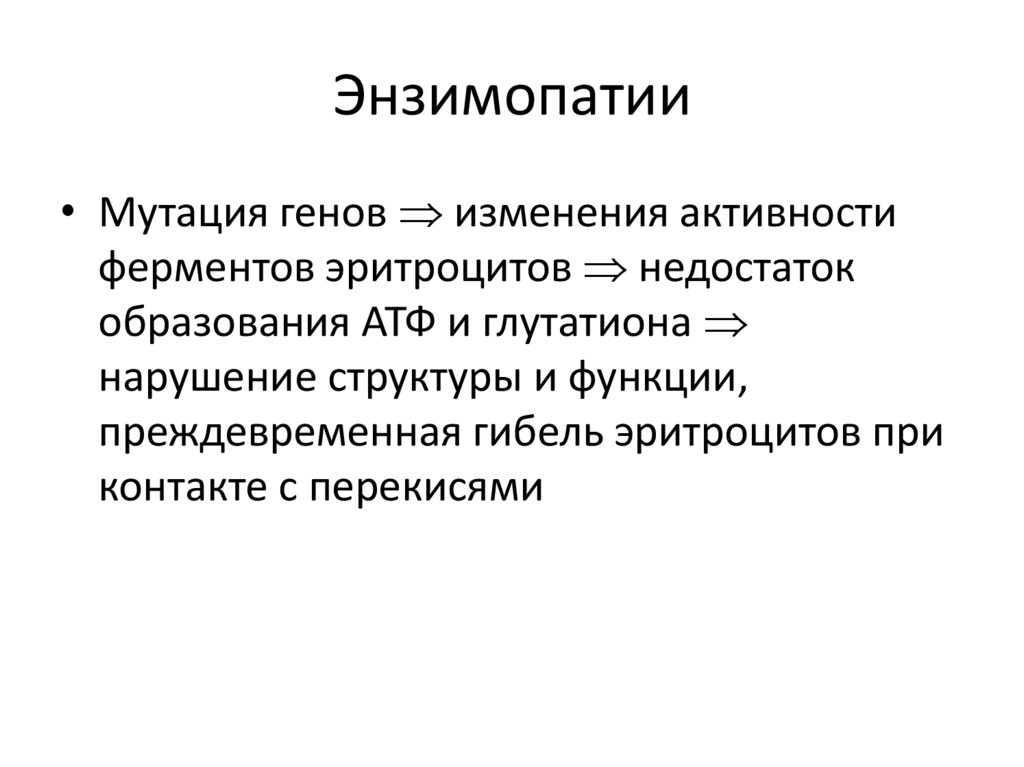 Энзимопатии

• Мутация генов $\Rightarrow$ изменения активности ферментов эритроцитов $\Rightarrow$ недостаток образования АТФ и глутатиона $\Rightarrow$ нарушение структуры и функции, преждевременная гибель эритроцитов при контакте с перекисями